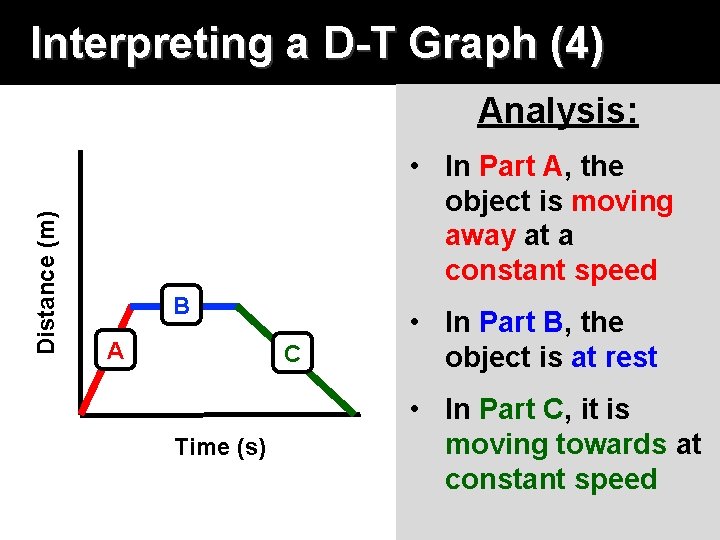 Interpreting a D-T Graph (4)

Distance (m)

A

B

C

Time (s)

Analysis:

• In Part A, the object is moving away at a constant speed

• In Part B, the object is at rest

• In Part C, it is moving towards at constant speed